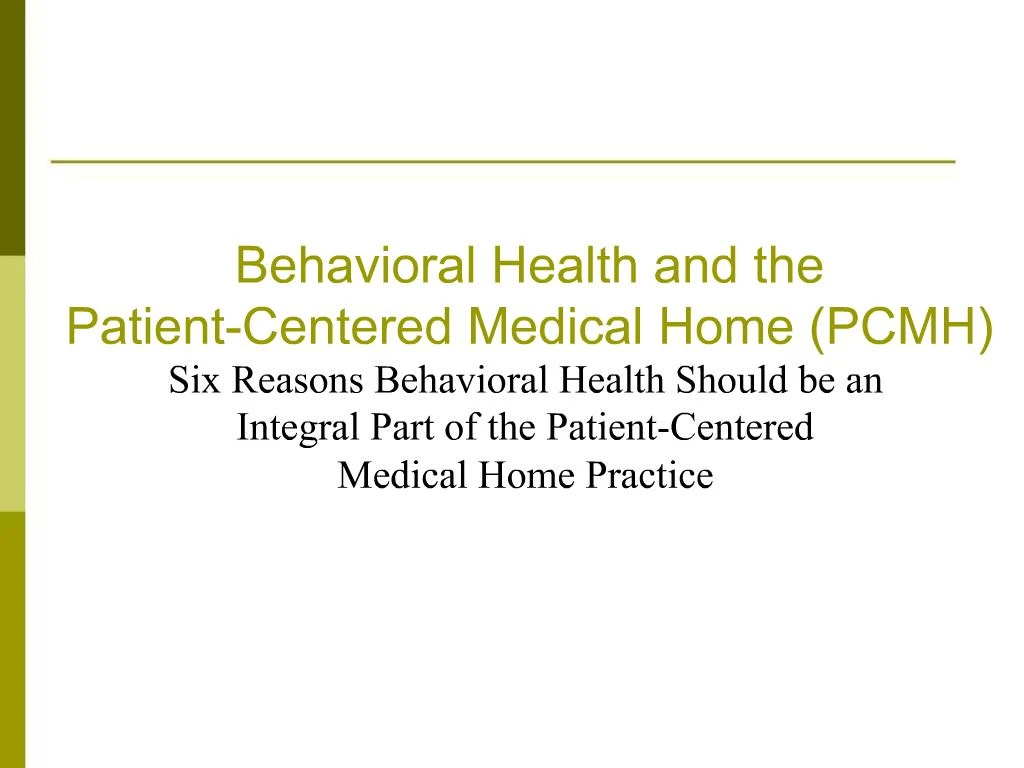 Behavioral Health and the Patient-Centered Medical Home (PCMH)

Six Reasons Behavioral Health Should be an Integral Part of the Patient-Centered Medical Home Practice